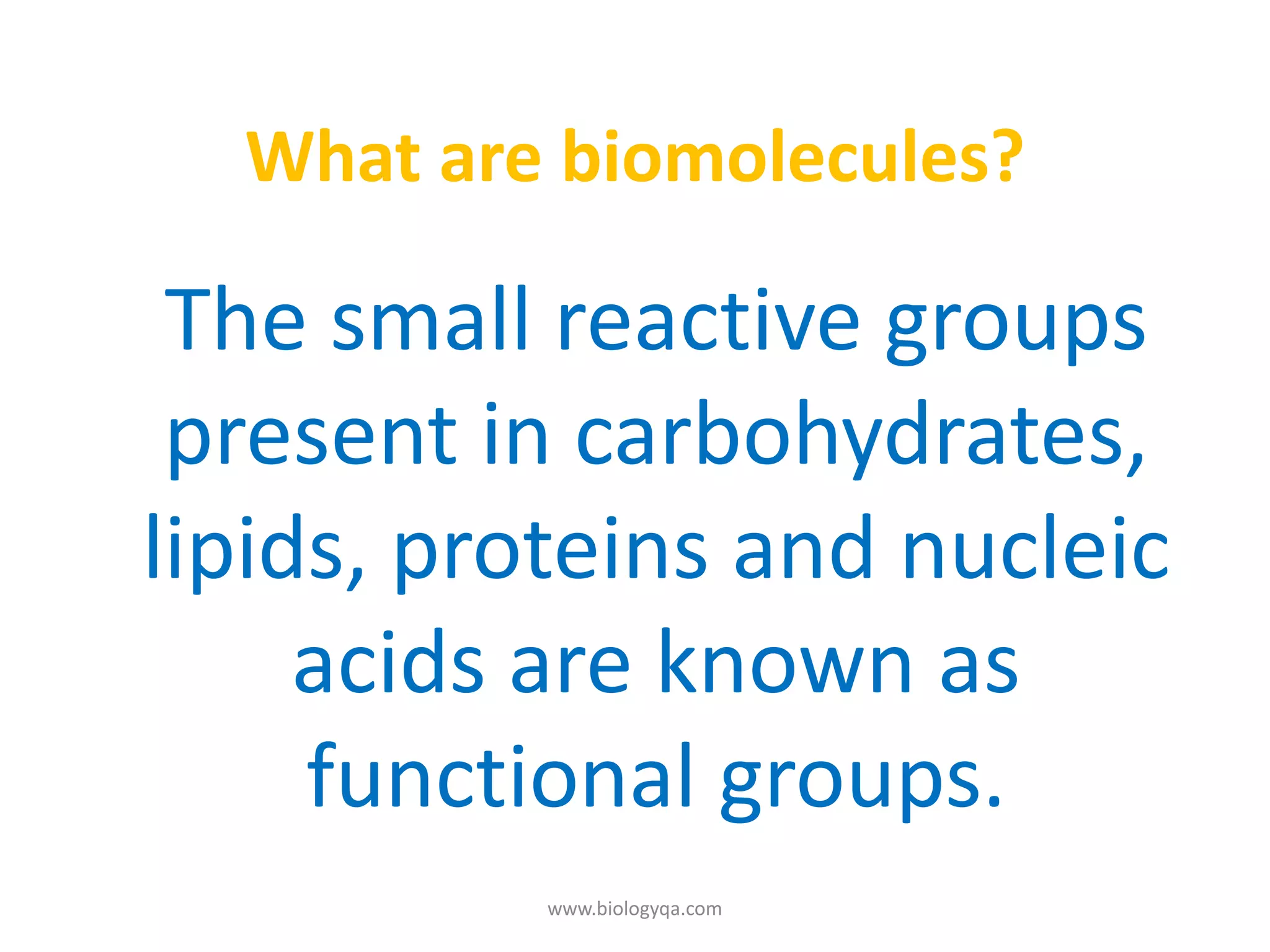 What are biomolecules?

The small reactive groups present in carbohydrates, lipids, proteins and nucleic acids are known as functional groups.

www.biologyqa.com